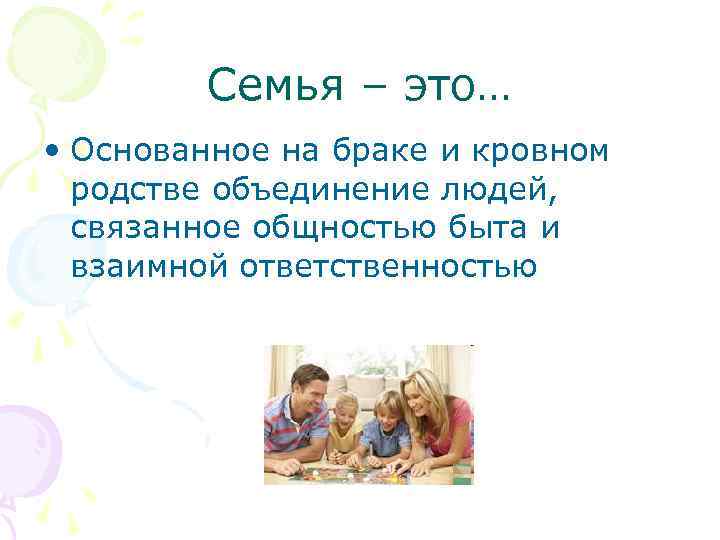 Семья – это…

• Основанное на браке и кровном родстве объединение людей, связанное общностью быта и взаимной ответственностью